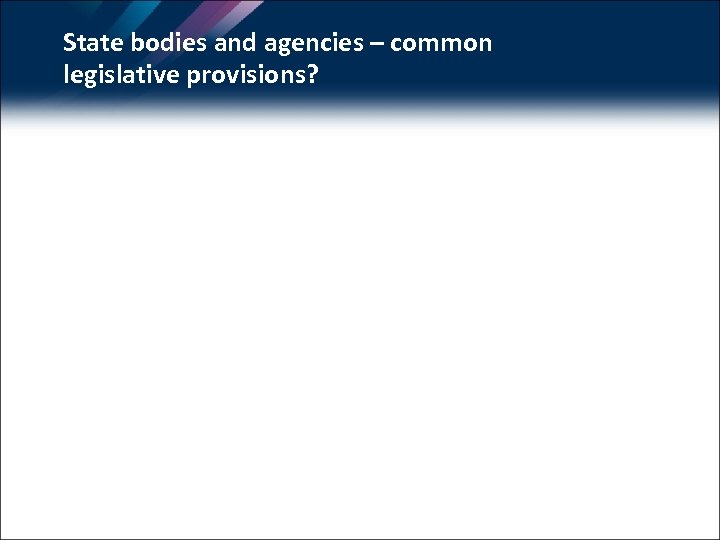 State bodies and agencies – common legislative provisions?